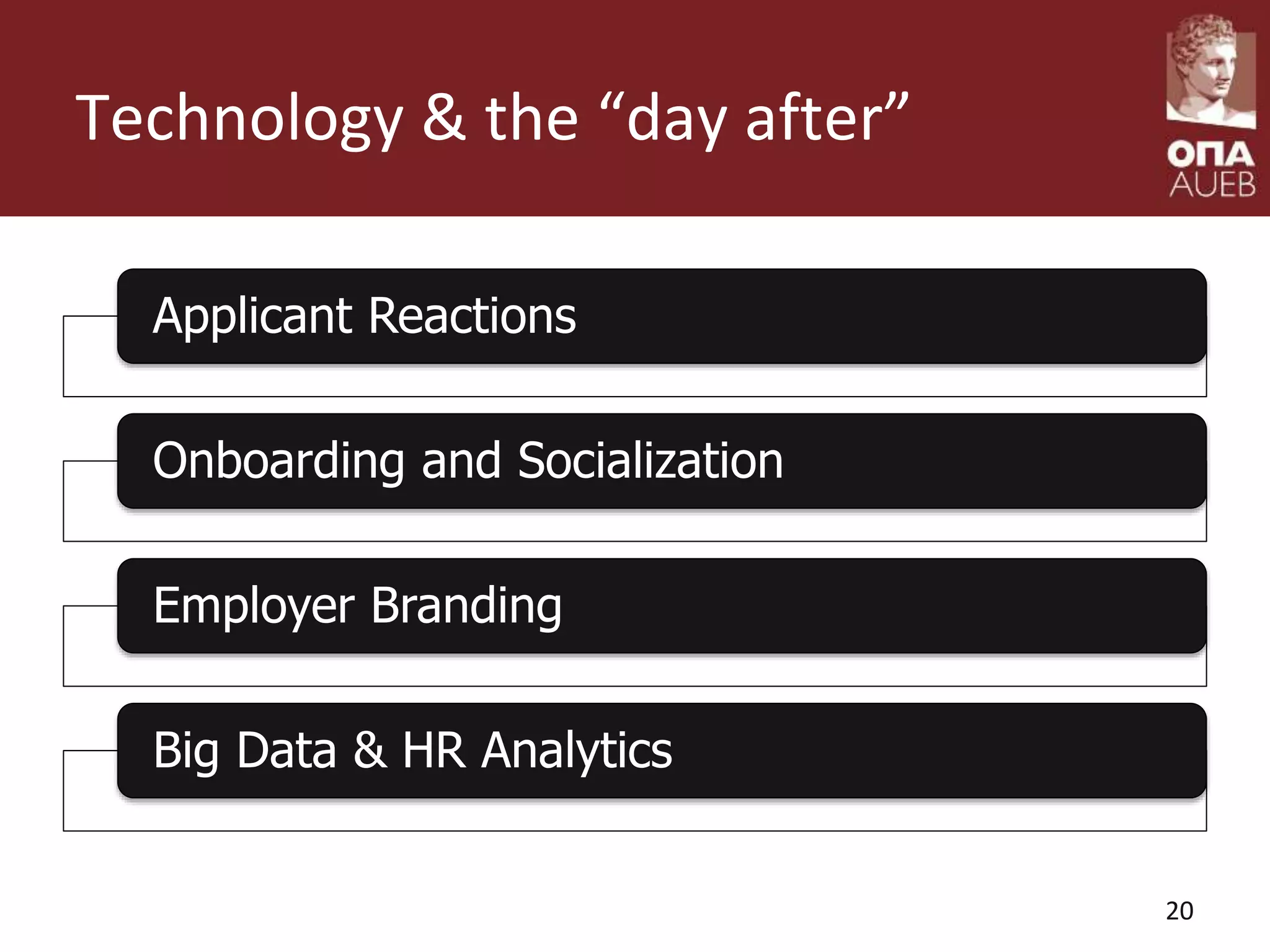 Technology & the “day after”

ΟΠΑ
AUEB

Applicant Reactions

Onboarding and Socialization

Employer Branding

Big Data & HR Analytics

20